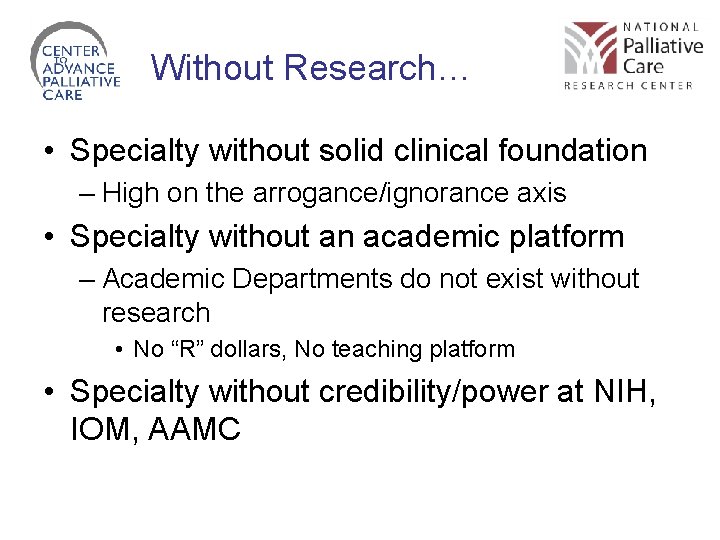 CENTER TO ADVANCE PALLIATIVE CARE

Without Research…

NATIONAL Palliative Care RESEARCH CENTER

• Specialty without solid clinical foundation
– High on the arrogance/ignorance axis
• Specialty without an academic platform
– Academic Departments do not exist without research
• No “R” dollars, No teaching platform
• Specialty without credibility/power at NIH, IOM, AAMC